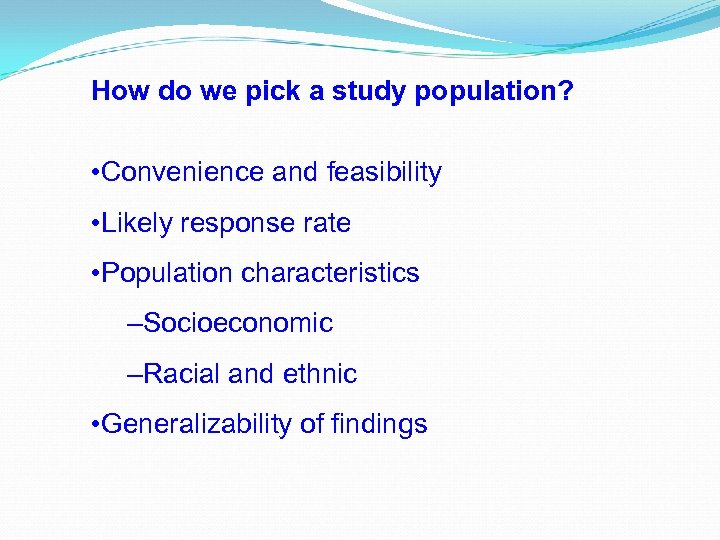 How do we pick a study population?

•Convenience and feasibility

•Likely response rate

•Population characteristics

–Socioeconomic

–Racial and ethnic

•Generalizability of findings